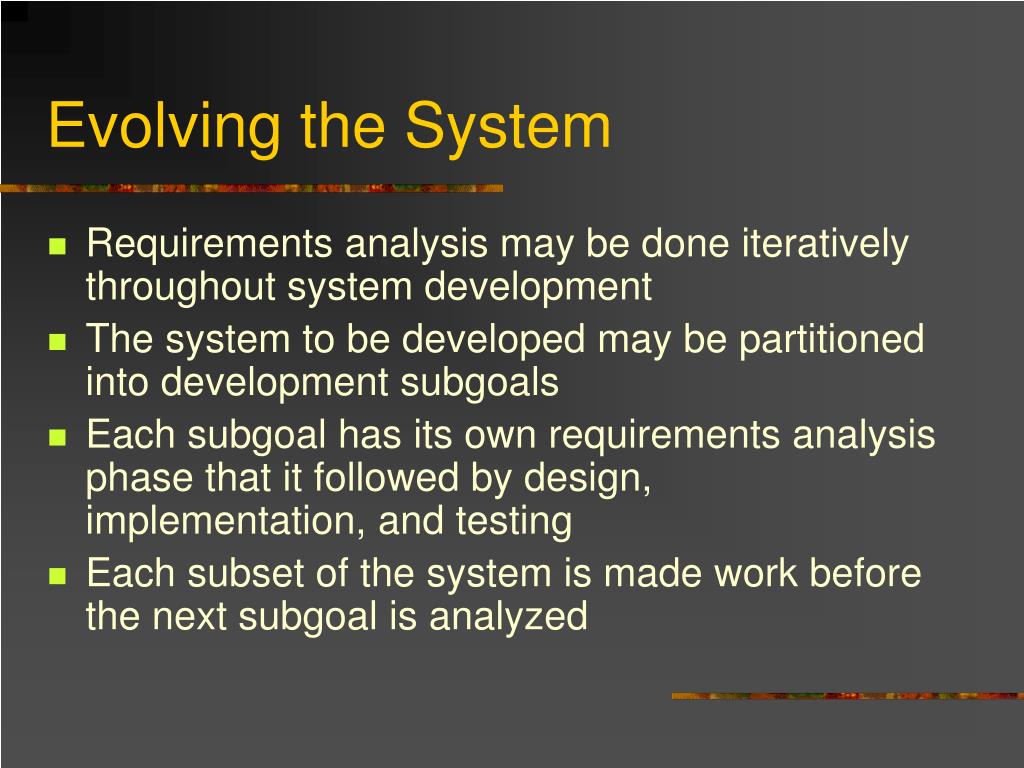 Evolving the System

- Requirements analysis may be done iteratively throughout system development
- The system to be developed may be partitioned into development subgoals
- Each subgoal has its own requirements analysis phase that it followed by design, implementation, and testing
- Each subset of the system is made work before the next subgoal is analyzed